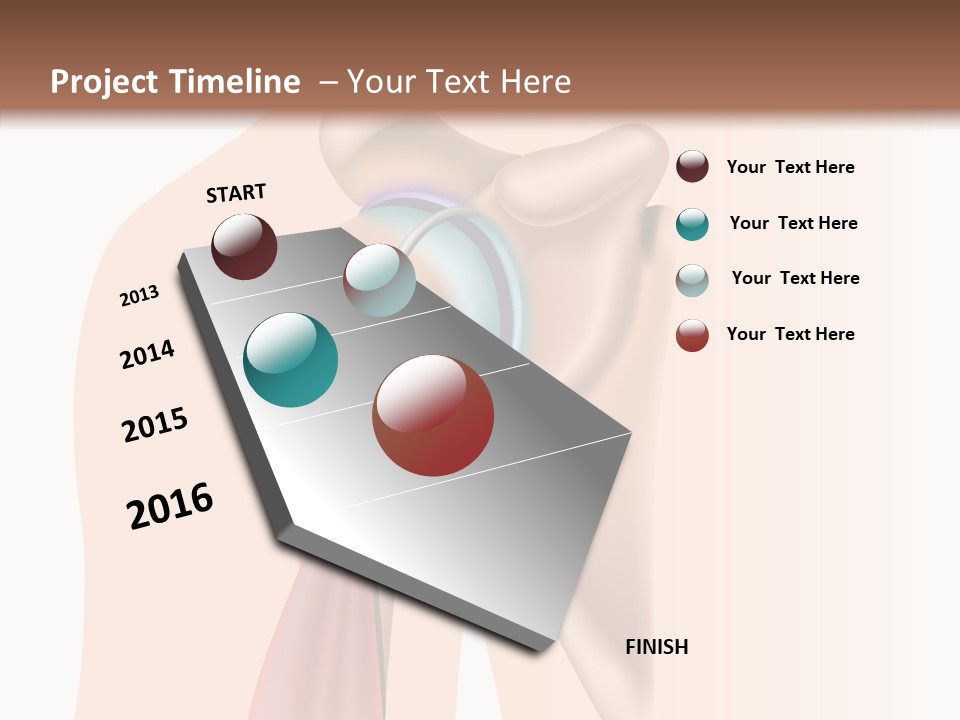 Project Timeline – Your Text Here

START

2013

2014

2015

2016

FINISH

Your Text Here

Your Text Here

Your Text Here

Your Text Here